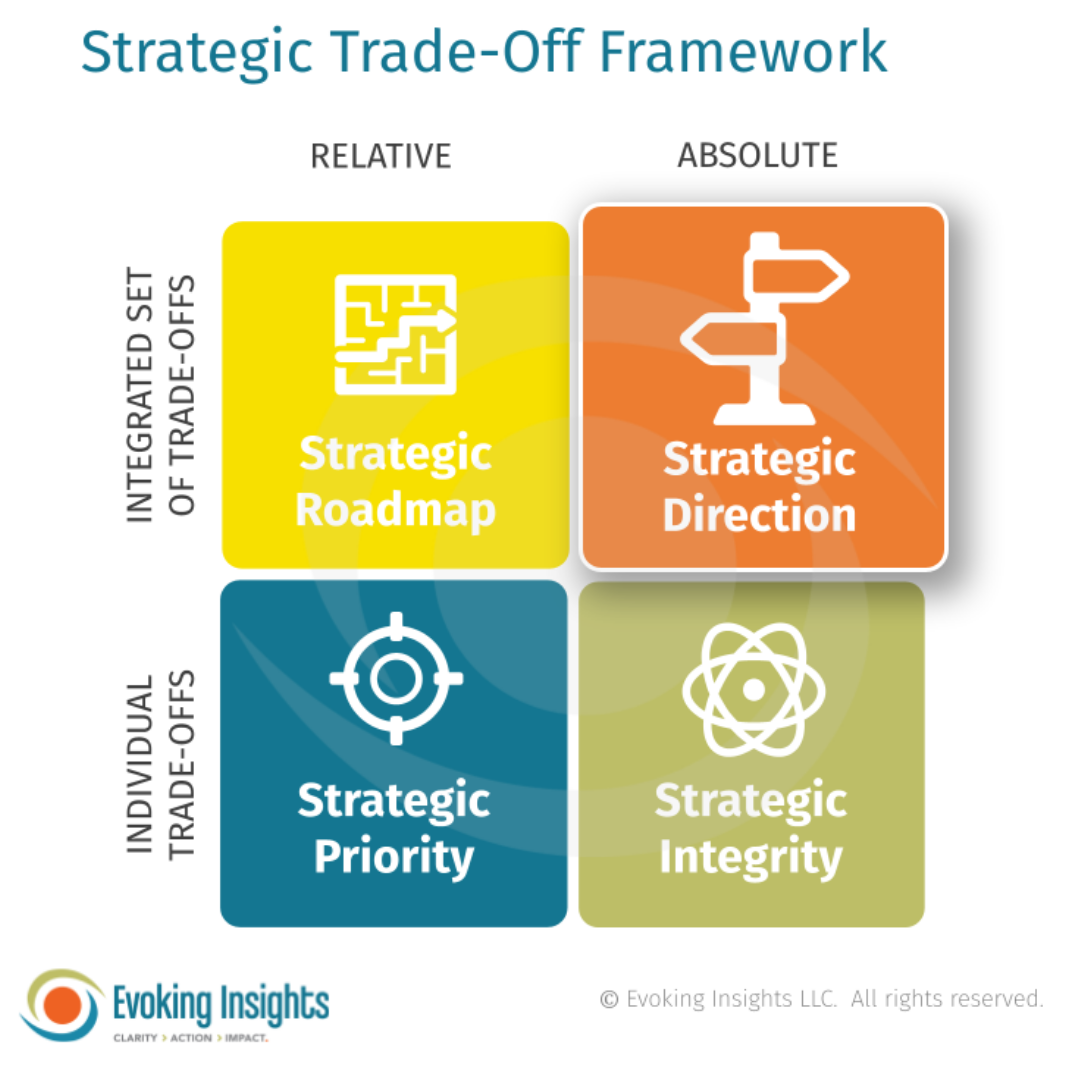 Strategic Trade-Off Framework

RELATIVE

ABSOLUTE

INTEGRATED SET OF TRADE-OFFS

Strategic Roadmap

Strategic Direction

INDIVIDUAL TRADE-OFFS

Strategic Priority

Strategic Integrity

Evoking Insights
CLARITY > ACTION > IMPACT.

© Evoking Insights LLC. All rights reserved.